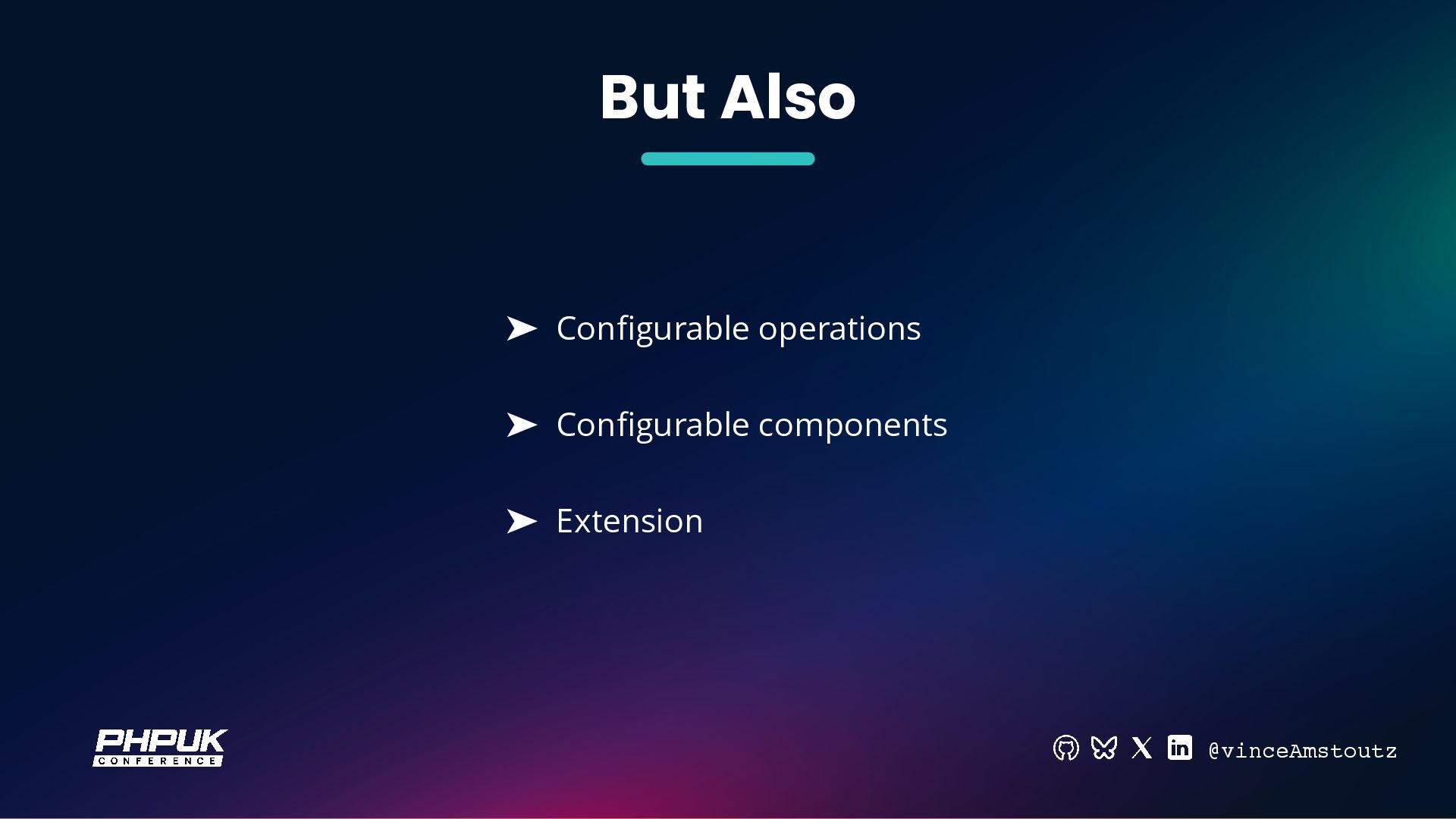 But Also

➤ Configurable operations

➤ Configurable components

➤ Extension

PHPUK CONFERENCE

@vinceAmstoutz